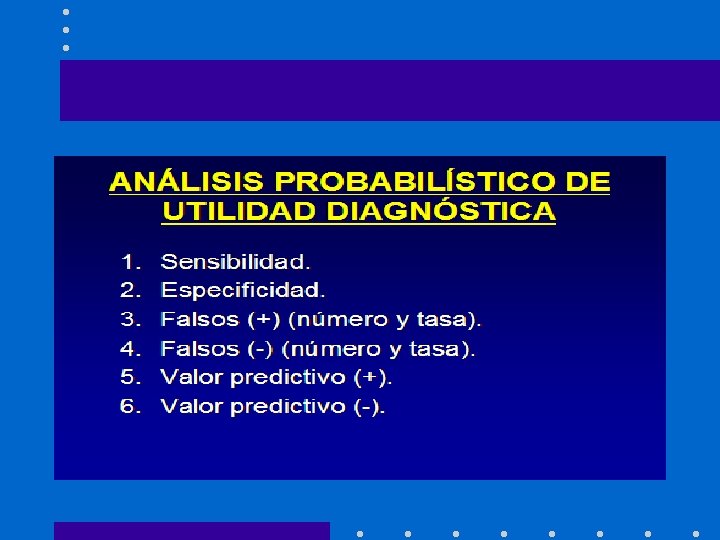 ANÁLISIS PROBABILÍSTICO DE UTILIDAD DIAGNÓSTICA

1. Sensibilidad.
2. Especificidad.
3. Falsos (+) (número y tasa).
4. Falsos (-) (número y tasa).
5. Valor predictivo (+).
6. Valor predictivo (-).